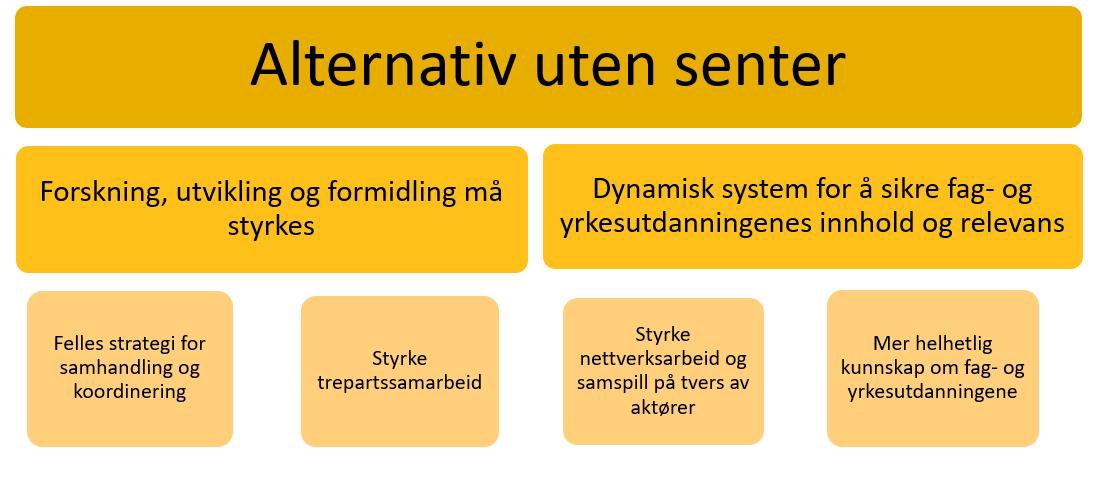 Alternativ uten senter

Forskning, utvikling og formidling må styrkes

Dynamisk system for å sikre fag- og yrkesutdanningenes innhold og relevans

Felles strategi for samhandling og koordinering

Styrke trepartssamarbeid

Styrke nettverksarbeid og samspill på tvers av aktører

Mer helhetlig kunnskap om fag- og yrkesutdanningene